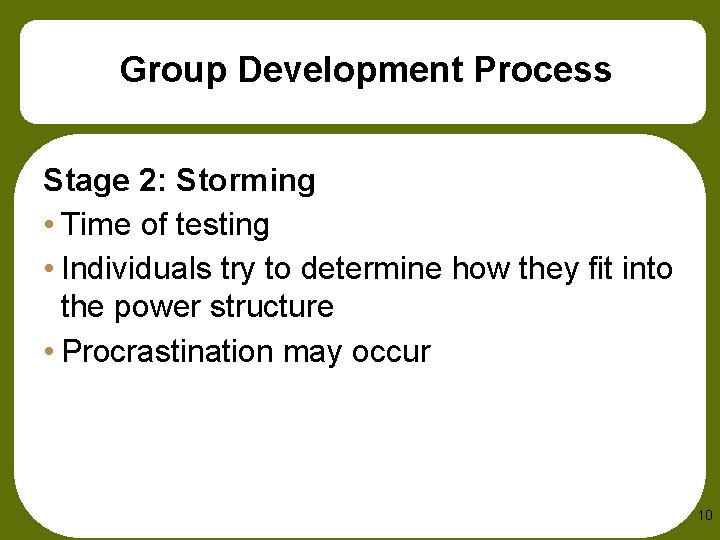 Group Development Process

Stage 2: Storming

• Time of testing
• Individuals try to determine how they fit into the power structure
• Procrastination may occur

10